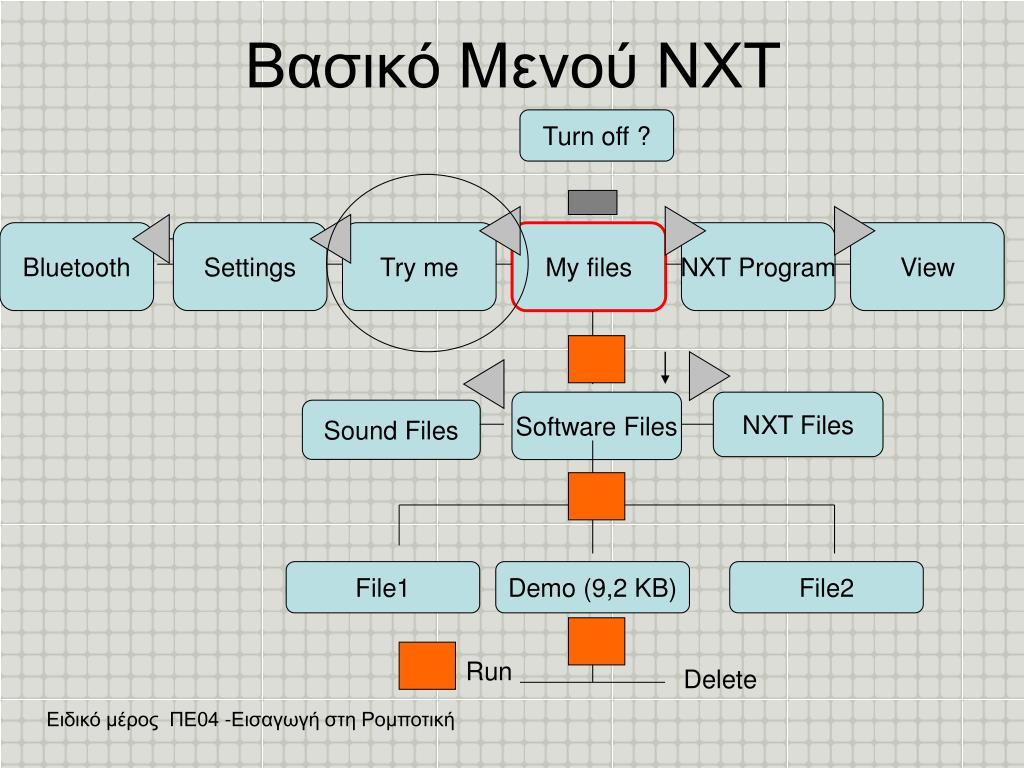 Βασικό Μενού NXT

Turn off ?

Bluetooth

Settings

Try me

My files

NXT Program

View

Sound Files

Software Files

NXT Files

File1

Demo (9,2 KB)

File2

Run

Delete

Ειδικό μέρος ΠΕ04 -Εισαγωγή στη Ρομποτική